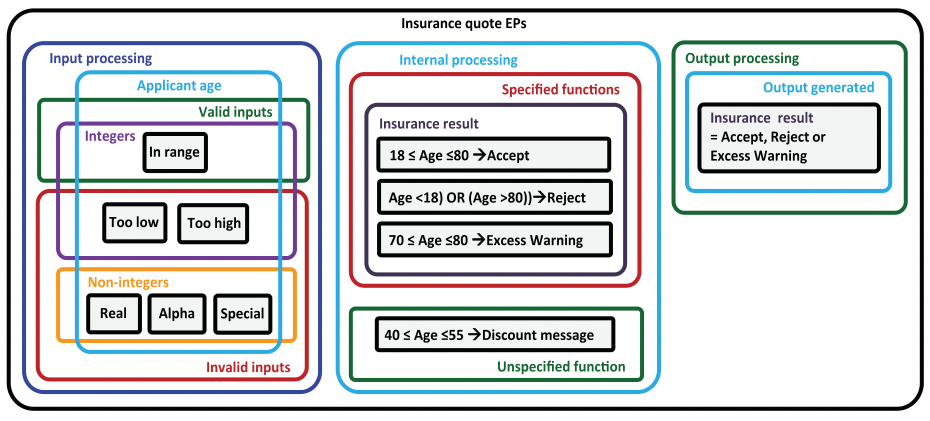 Insurance quote EPs

Input processing

Applicant age

Valid inputs

Integers

In range

Too low

Too high

Non-integers

Real

Alpha

Special

Invalid inputs

Internal processing

Specified functions

Insurance result

18 ≤ Age ≤80 →Accept

Age <18) OR (Age >80))→Reject

70 ≤ Age ≤80 →Excess Warning

40 ≤ Age ≤55 →Discount message

Unspecified function

Output processing

Output generated

Insurance result = Accept, Reject or Excess Warning